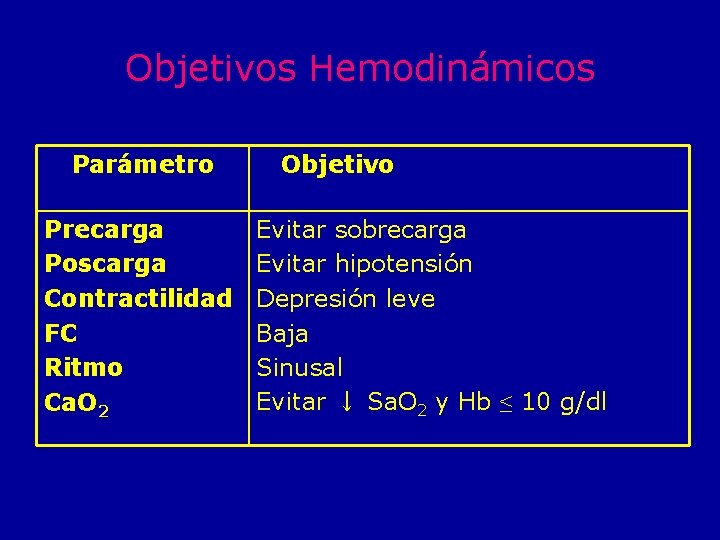 Objetivos Hemodinámicos

| Parámetro | Objetivo |
|---|---|
| Precarga | Evitar sobrecarga |
| Poscarga | Evitar hipotensión |
| Contractilidad | Depresión leve |
| FC | Baja |
| Ritmo | Sinusal |
| $CaO_2$ | Evitar $\downarrow$ $SaO_2$ y Hb $\leq$ 10 g/dl |